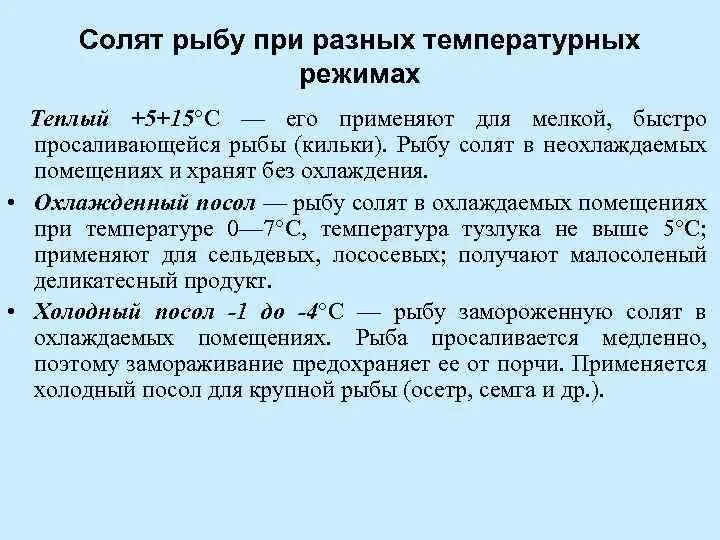 Солят рыбу при разных температурных режимах

Теплый +5+15°С — его применяют для мелкой, быстро просаливающейся рыбы (кильки). Рыбу солят в неохлаждаемых помещениях и хранят без охлаждения.

• Охлажденный посол — рыбу солят в охлаждаемых помещениях при температуре 0—7°С, температура тузлука не выше 5°С; применяют для сельдевых, лососевых; получают малосоленый деликатесный продукт.

• Холодный посол -1 до -4°С — рыбу замороженную солят в охлаждаемых помещениях. Рыба просаливается медленно, поэтому замораживание предохраняет ее от порчи. Применяется холодный посол для крупной рыбы (осетр, семга и др.).